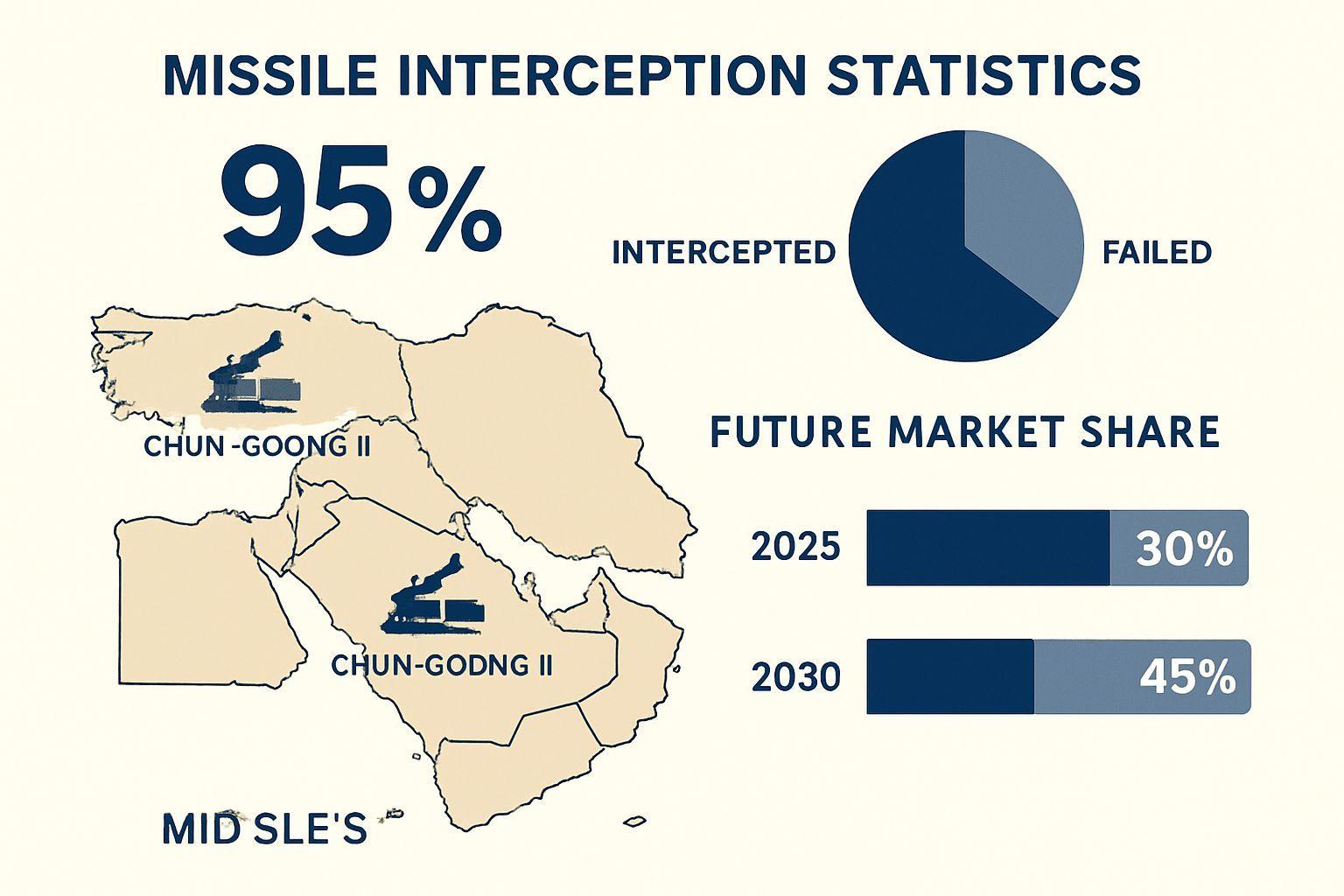 MISSILE INTERCEPTION STATISTICS

95%

INTERCEPTED

FAILED

CHUN -GOONG II

CHUN-GODNG II

MID SLE'S

FUTURE MARKET SHARE

2025

30%

2030

45%